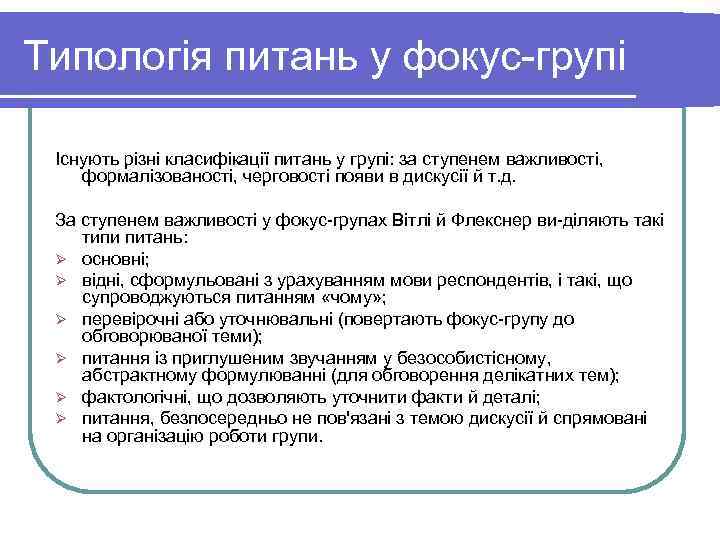 Типологія питань у фокус-групі

Існують різні класифікації питань у групі: за ступенем важливості, формалізованості, черговості появи в дискусії й т.д.

За ступенем важливості у фокус-групах Вітлі й Флекснер ви-діляють такі типи питань:
➢ основні;
➢ відні, сформульовані з урахуванням мови респондентів, і такі, що супроводжуються питанням «чому»;
➢ перевірочні або уточнювальні (повертають фокус-групу до обговорюваної теми);
➢ питання із приглушеним звучанням у безособистісному, абстрактному формулюванні (для обговорення делікатних тем);
➢ фактологічні, що дозволяють уточнити факти й деталі;
➢ питання, безпосередньо не пов'язані з темою дискусії й спрямовані на організацію роботи групи.